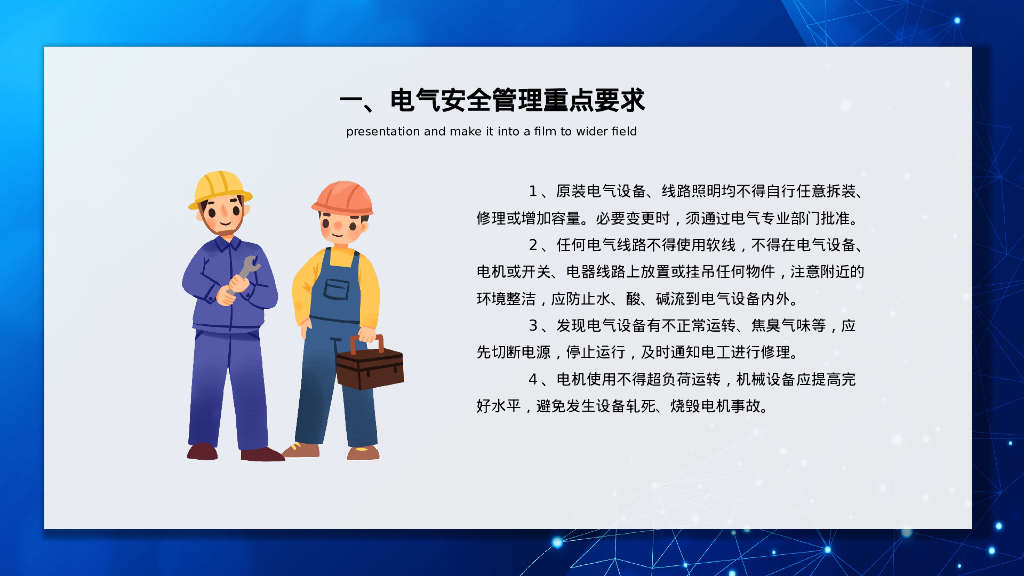 一、电气安全管理重点要求

presentation and make it into a film to wider field

1、原装电气设备、线路照明均不得自行任意拆装、修理或增加容量。必要变更时，须通过电气专业部门批准。

2、任何电气线路不得使用软线，不得在电气设备、电机或开关、电器线路上放置或挂吊任何物件，注意附近的环境整洁，应防止水、酸、碱流到电气设备内外。

3、发现电气设备有不正常运转、焦臭气味等，应先切断电源，停止运行，及时通知电工进行修理。

4、电机使用不得超负荷运转，机械设备应提高完好水平，避免发生设备轧死、烧毁电机事故。